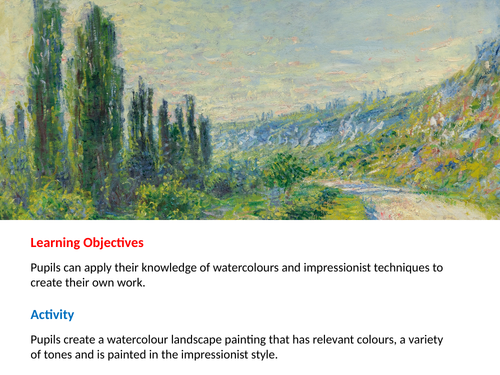 Learning Objectives

Pupils can apply their knowledge of watercolours and impressionist techniques to create their own work.

Activity

Pupils create a watercolour landscape painting that has relevant colours, a variety of tones and is painted in the impressionist style.